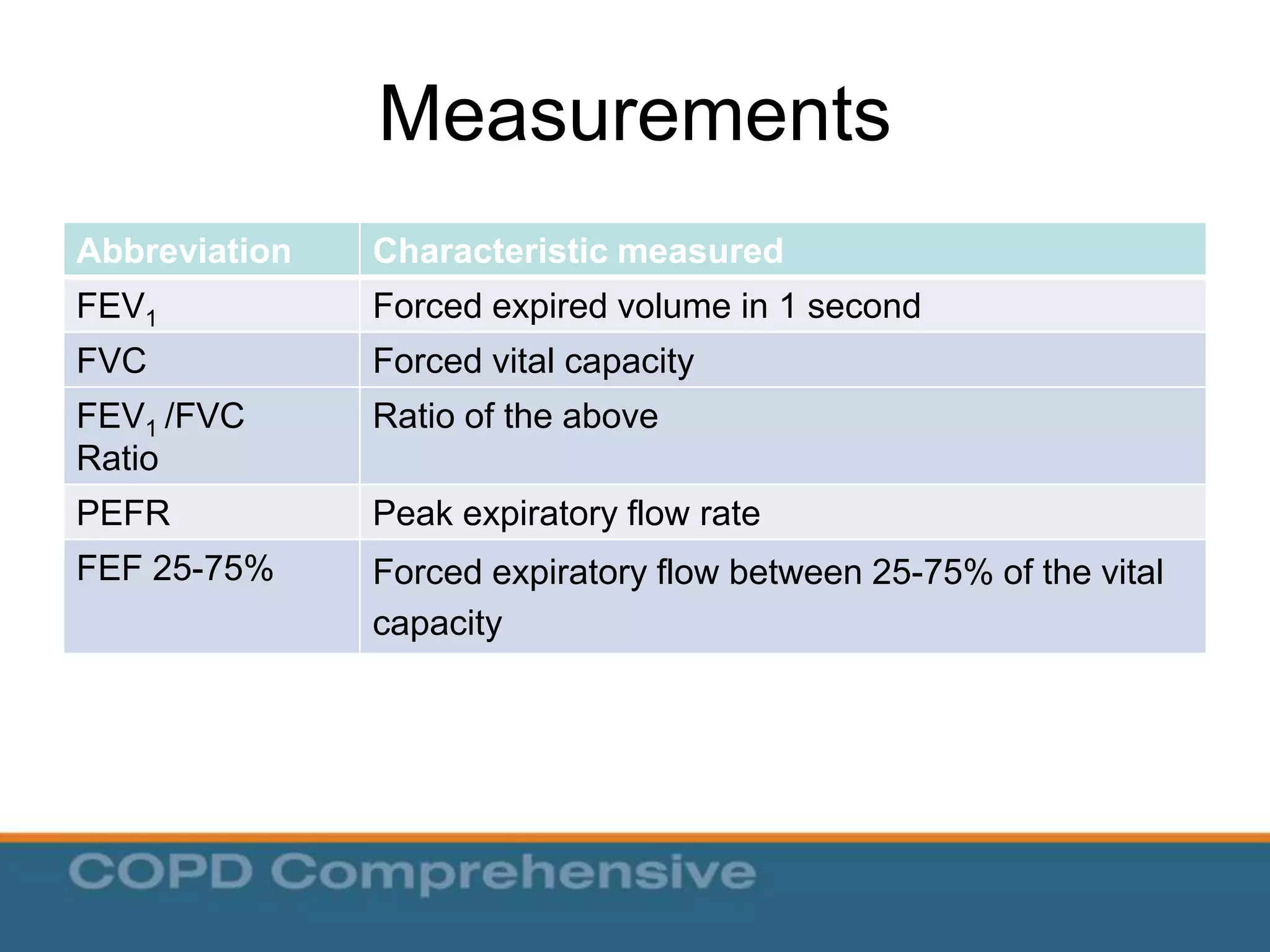 Measurements

| Abbreviation | Characteristic measured |
|---|---|
| $FEV_1$ | Forced expired volume in 1 second |
| FVC | Forced vital capacity |
| $FEV_1$ /FVC Ratio | Ratio of the above |
| PEFR | Peak expiratory flow rate |
| FEF 25-75% | Forced expiratory flow between 25-75% of the vital capacity |

COPD Comprehensive